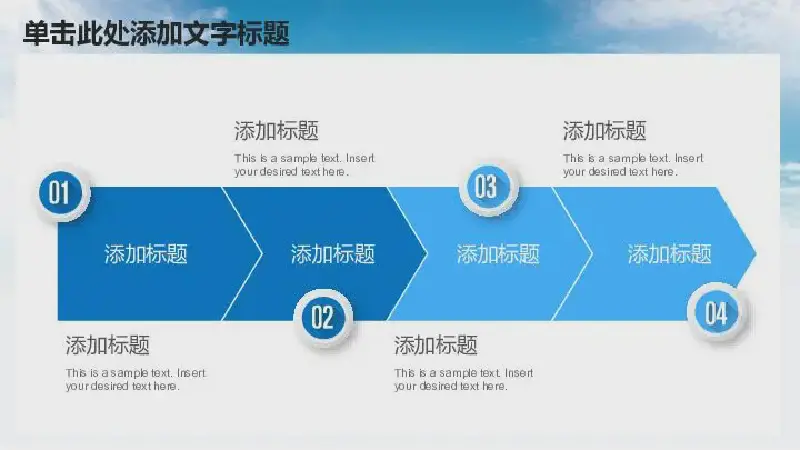 单击此处添加文字标题

添加标题
This is a sample text. Insert your desired text here.

添加标题
This is a sample text. Insert your desired text here.

01

03

添加标题

添加标题

添加标题

添加标题

02

04

添加标题
This is a sample text. Insert your desired text here.

添加标题
This is a sample text. Insert your desired text here.